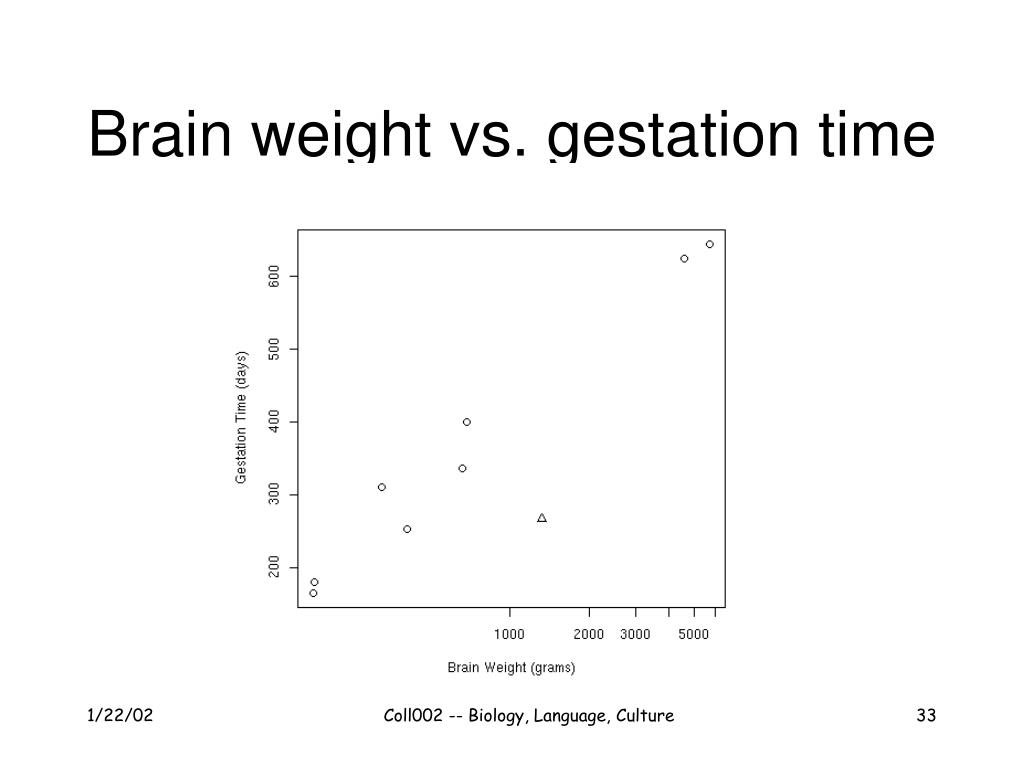 Brain weight vs. gestation time

Gestation Time (days)

600
500
400
300
200

1000 2000 3000 5000

Brain Weight (grams)

1/22/02

Coll002 -- Biology, Language, Culture

33